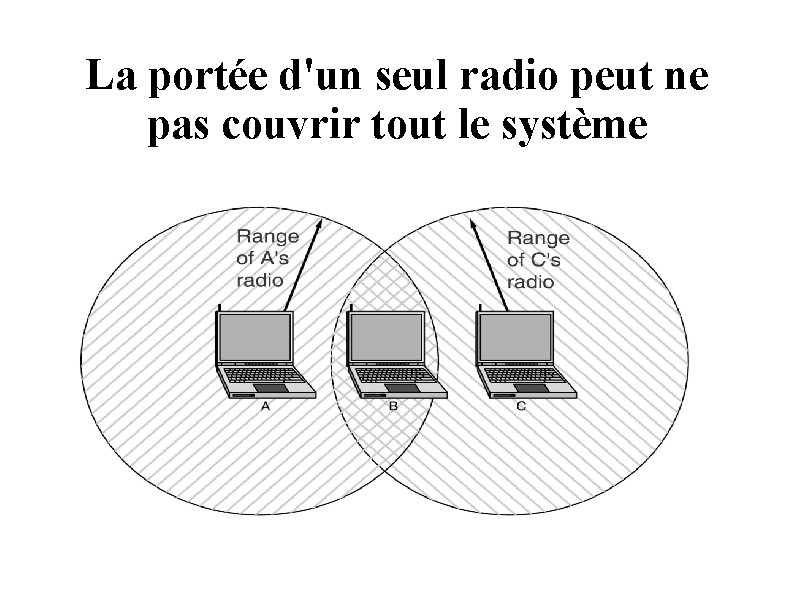 La portée d'un seul radio peut ne pas couvrir tout le système

Range of A's radio

Range of C's radio

A

B

C